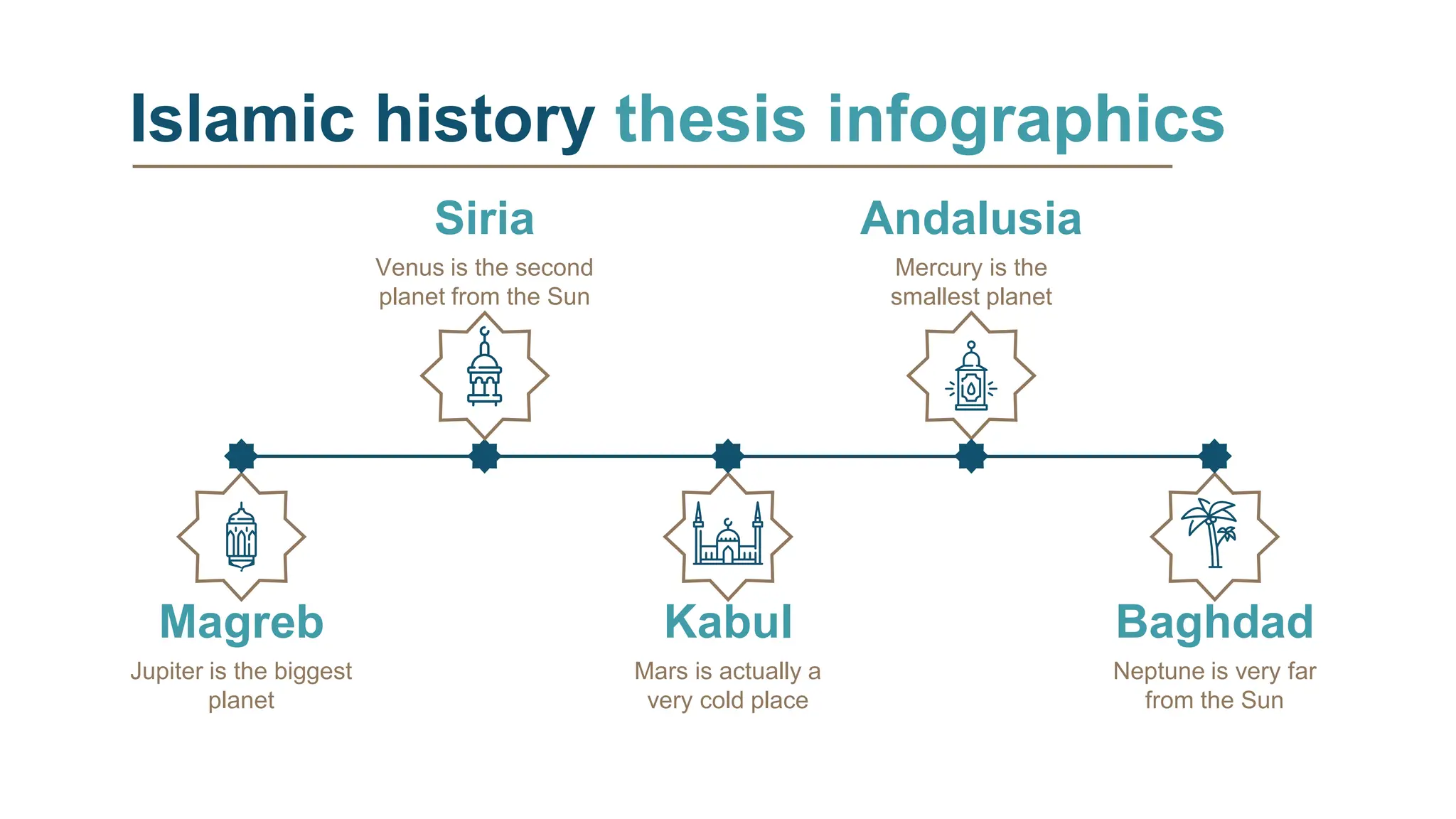 Islamic history thesis infographics

Siria
Venus is the second planet from the Sun

Andalusia
Mercury is the smallest planet

Magreb
Jupiter is the biggest planet

Kabul
Mars is actually a very cold place

Baghdad
Neptune is very far from the Sun